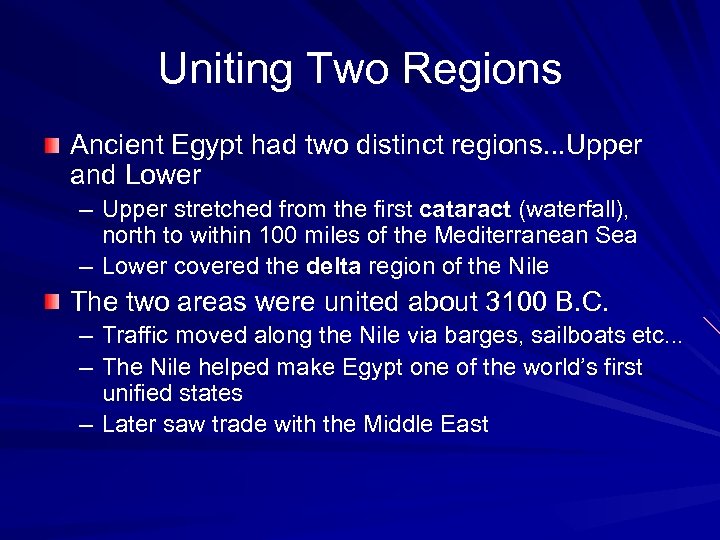 Uniting Two Regions

Ancient Egypt had two distinct regions...Upper and Lower

– Upper stretched from the first cataract (waterfall), north to within 100 miles of the Mediterranean Sea
– Lower covered the delta region of the Nile

The two areas were united about 3100 B.C.

– Traffic moved along the Nile via barges, sailboats etc...
– The Nile helped make Egypt one of the world's first unified states
– Later saw trade with the Middle East